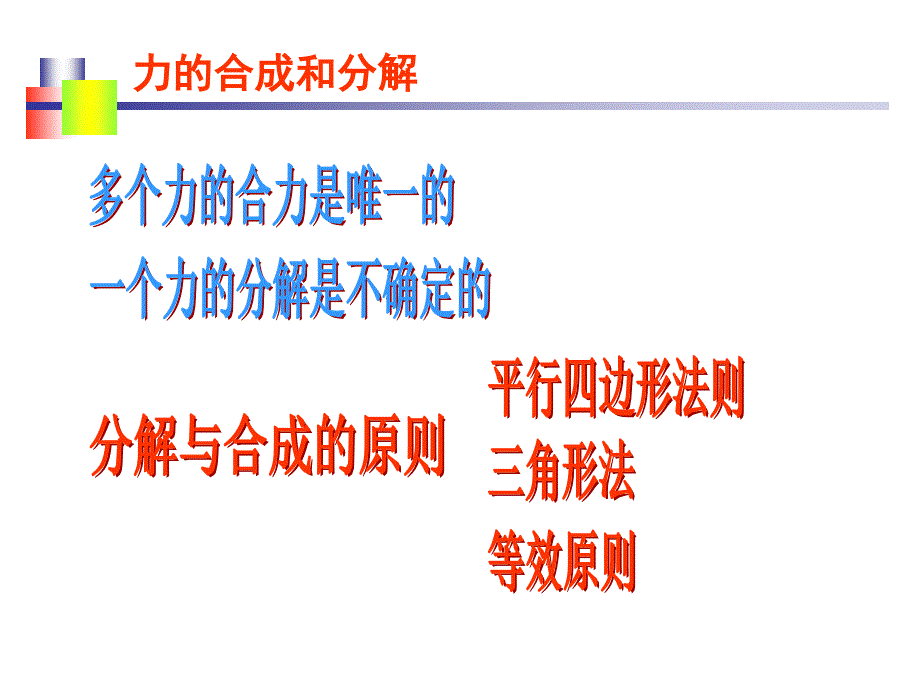 力的合成和分解

多个力的合力是唯一的

一个力的分解是不确定的

分解与合成的原则

平行四边形法则

三角形法

等效原则